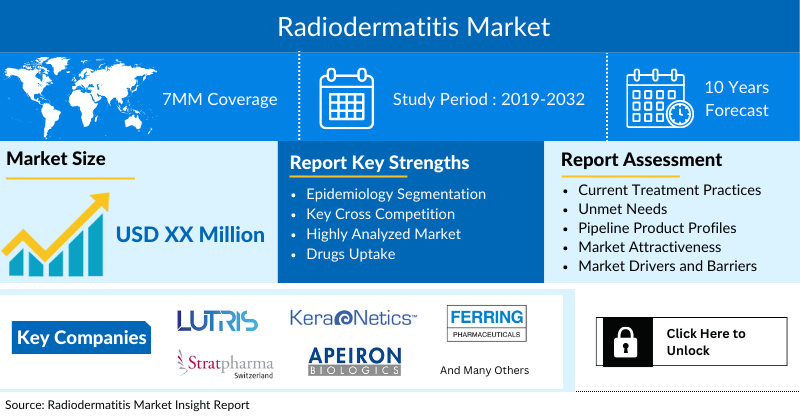 Radiodermatitis Market

7MM Coverage

Study Period : 2019-2032

10 Years Forecast

Market Size

USD XX Million

Report Key Strengths

- Epidemiology Segmentation
- Key Cross Competition
- Highly Analyzed Market
- Drugs Uptake

Report Assessment

- Current Treatment Practices
- Unmet Needs
- Pipeline Product Profiles
- Market Attractiveness
- Market Drivers and Barriers

Key Companies

LUTRIS

KeraNetics™

FERRING PHARMACEUTICALS

Stratpharma Switzerland

APEIRON BIOLOGICS

And Many Others

Click Here to Unlock

Source: Radiodermatitis Market Insight Report